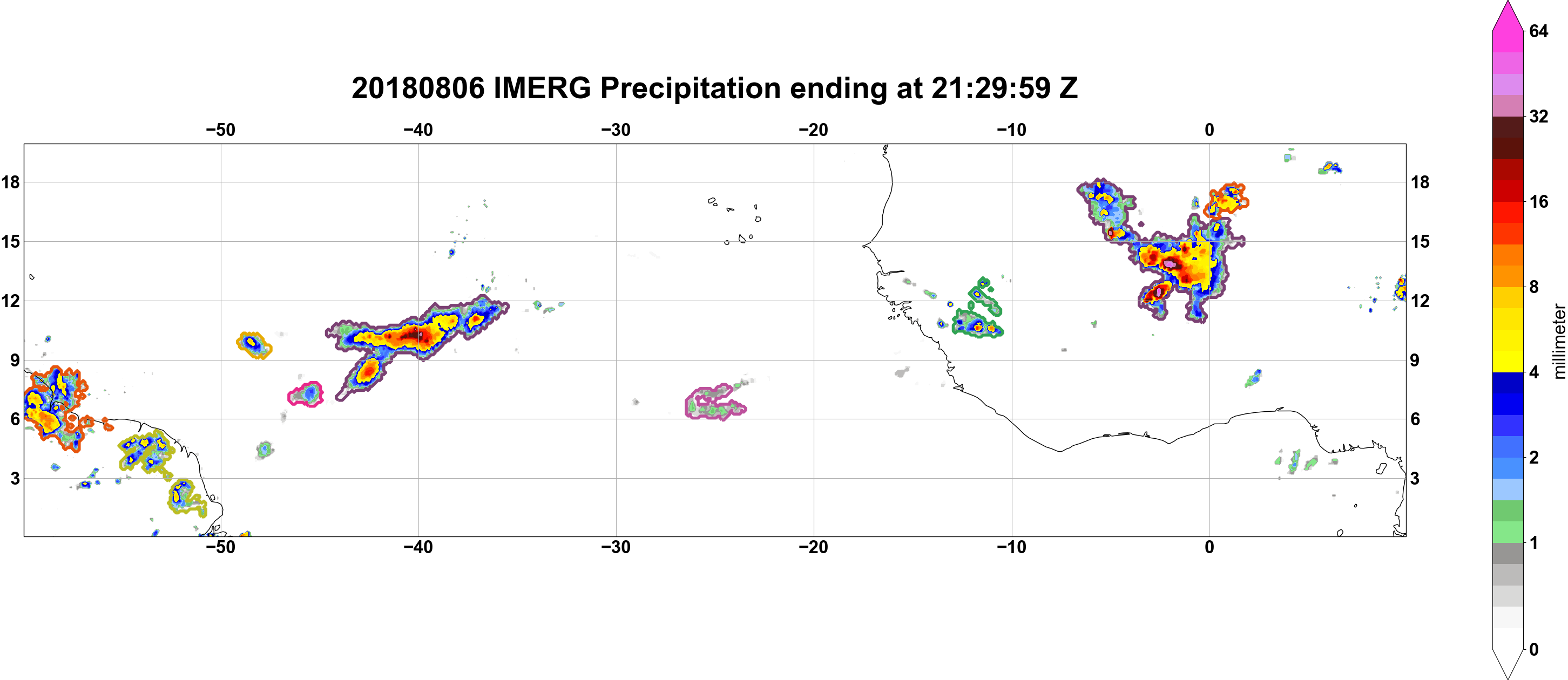 20180806 IMERG Precipitation ending at 21:29:59 Z

−50 −40 −30 −20 −10 0

18
15
12
9
6
3

18
15
12
9
6
3

−50 −40 −30 −20 −10 0

64
32
16
8
4
2
1
0

millimeter